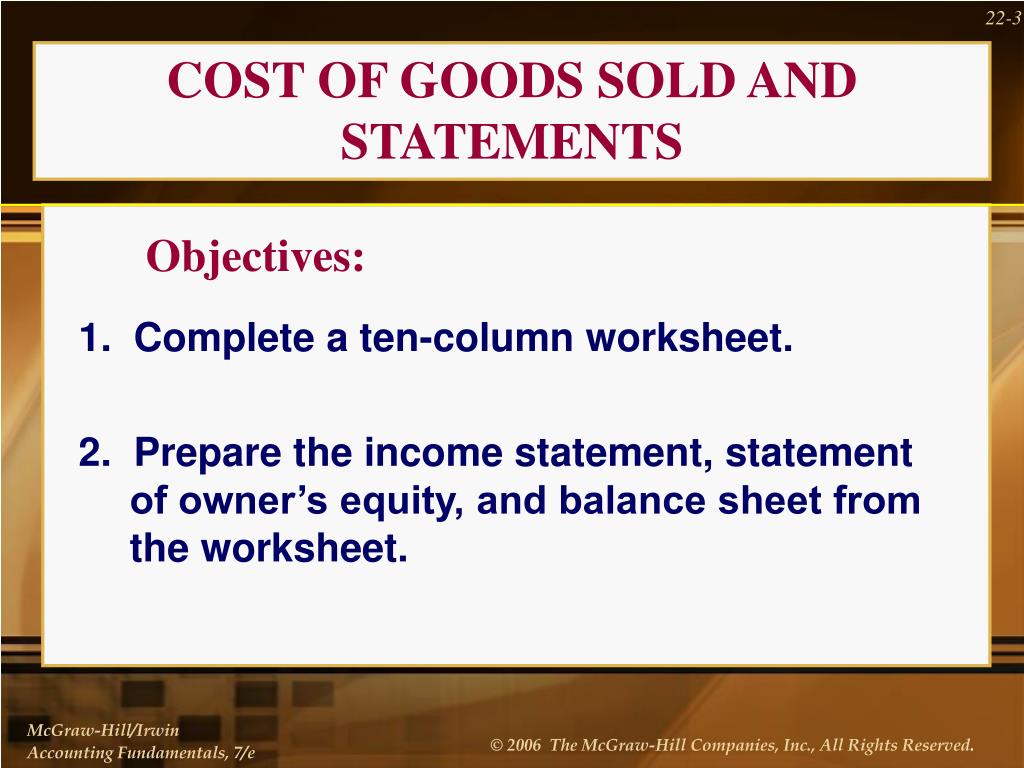 22-3

COST OF GOODS SOLD AND STATEMENTS

Objectives:

1. Complete a ten-column worksheet.

2. Prepare the income statement, statement of owner’s equity, and balance sheet from the worksheet.

McGraw-Hill/Irwin
Accounting Fundamentals, 7/e

© 2006 The McGraw-Hill Companies, Inc., All Rights Reserved.